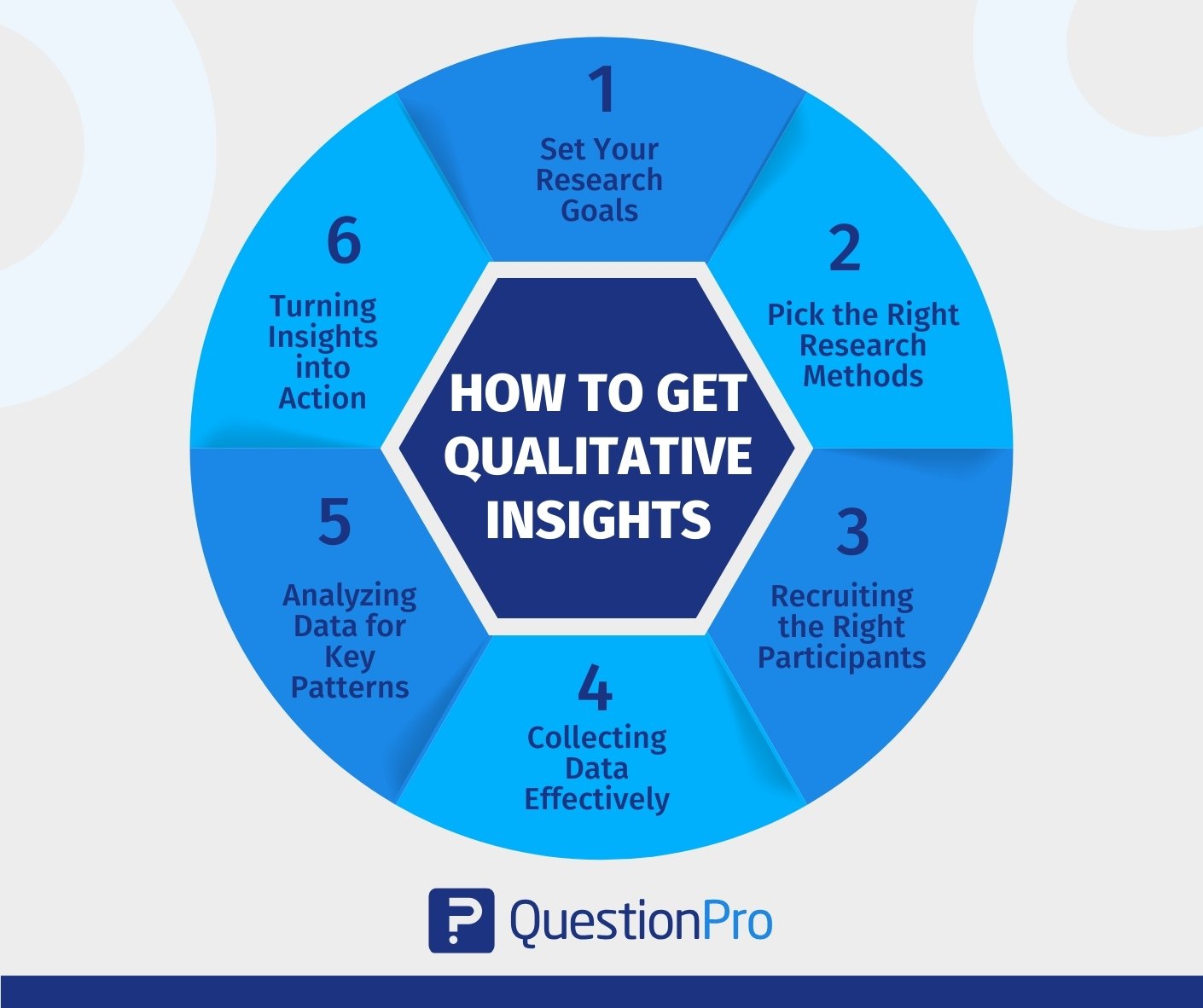 HOW TO GET QUALITATIVE INSIGHTS

1
Set Your Research Goals

2
Pick the Right Research Methods

3
Recruiting the Right Participants

4
Collecting Data Effectively

5
Analyzing Data for Key Patterns

6
Turning Insights into Action

QuestionPro